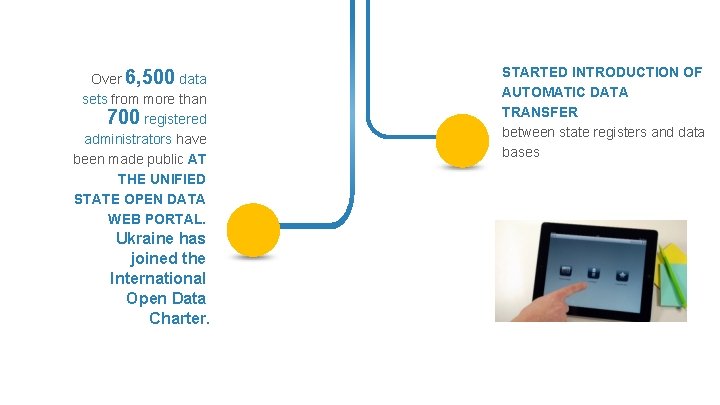 Over 6,500 data sets from more than 700 registered administrators have been made public AT THE UNIFIED STATE OPEN DATA WEB PORTAL. Ukraine has joined the International Open Data Charter.

STARTED INTRODUCTION OF AUTOMATIC DATA TRANSFER between state registers and data bases